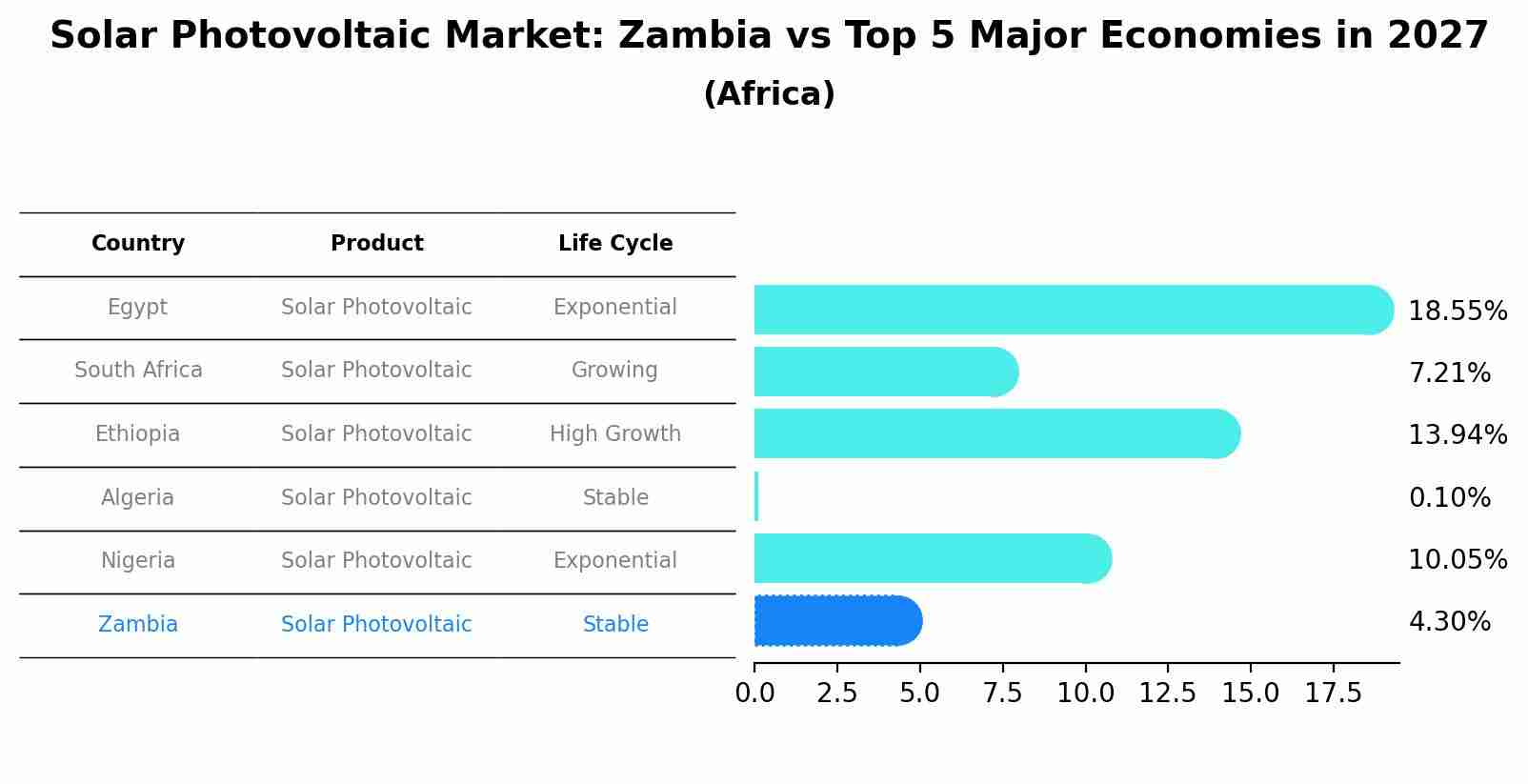 Solar Photovoltaic Market: Zambia vs Top 5 Major Economies in 2027
(Africa)

| Country | Product | Life Cycle |
|---|---|---|
| Egypt | Solar Photovoltaic | Exponential |
| South Africa | Solar Photovoltaic | Growing |
| Ethiopia | Solar Photovoltaic | High Growth |
| Algeria | Solar Photovoltaic | Stable |
| Nigeria | Solar Photovoltaic | Exponential |
| Zambia | Solar Photovoltaic | Stable |

18.55%
7.21%
13.94%
0.10%
10.05%
4.30%

0.0 2.5 5.0 7.5 10.0 12.5 15.0 17.5